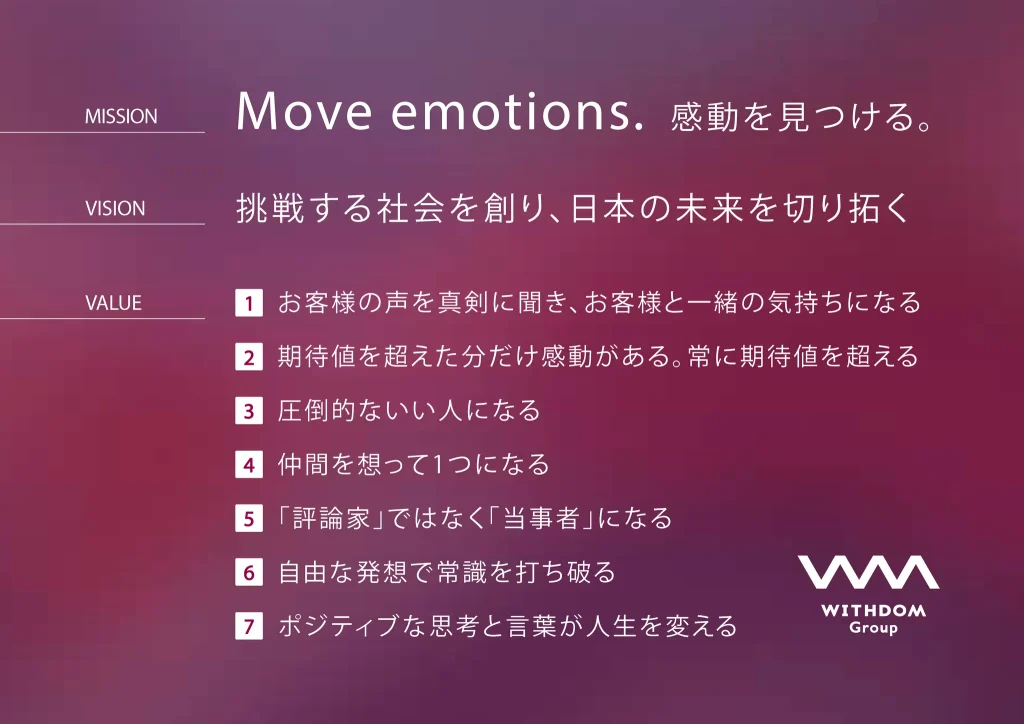 MISSION

Move emotions. 感動を見つける。

VISION

挑戦する社会を創り、日本の未来を切り拓く

VALUE

1 お客様の声を真剣に聞き、お客様と一緒の気持ちになる

2 期待値を超えた分だけ感動がある。常に期待値を超える

3 圧倒的ないい人になる

4 仲間を想って1つになる

5 「評論家」ではなく「当事者」になる

6 自由な発想で常識を打ち破る

7 ポジティブな思考と言葉が人生を変える

WITHDOM Group